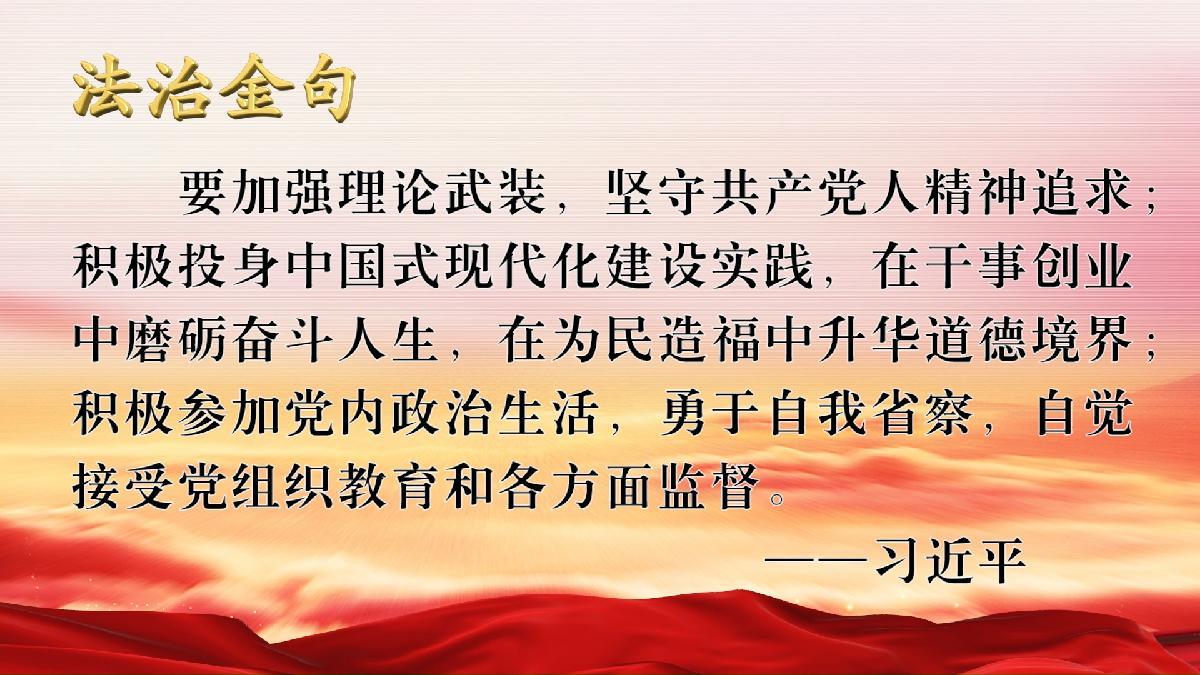 法治金句

要加强理论武装，坚守共产党人精神追求；积极投身中国式现代化建设实践，在干事创业中磨砺奋斗人生，在为民造福中升华道德境界；积极参加党内政治生活，勇于自我省察，自觉接受党组织教育和各方面监督。

——习近平